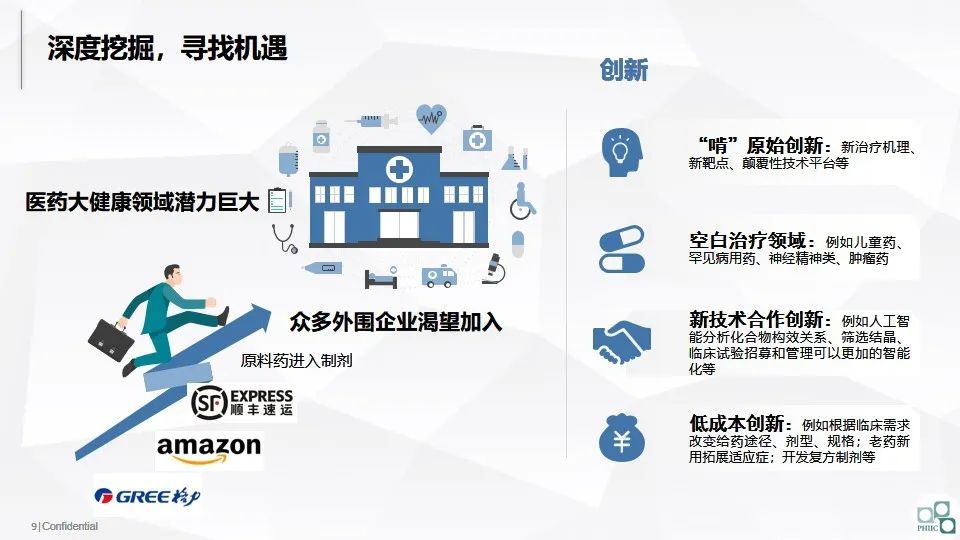 深度挖掘，寻找机遇

医药大健康领域潜力巨大

众多外围企业渴望加入

原料药进入制剂

SF EXPRESS 顺丰速运

amazon

GREE 格力

创新

“啃”原始创新：新治疗机理、新靶点、颠覆性技术平台等

空白治疗领域：例如儿童药、罕见病用药、神经精神类、肿瘤药

新技术合作创新：例如人工智能分析化合物构效关系、筛选结晶、临床试验招募和管理可以更加的智能化等

低成本创新：例如根据临床需求改变给药途径、剂型、规格；老药新用拓展适应症；开发复方制剂等

9 | Confidential

PHIIC